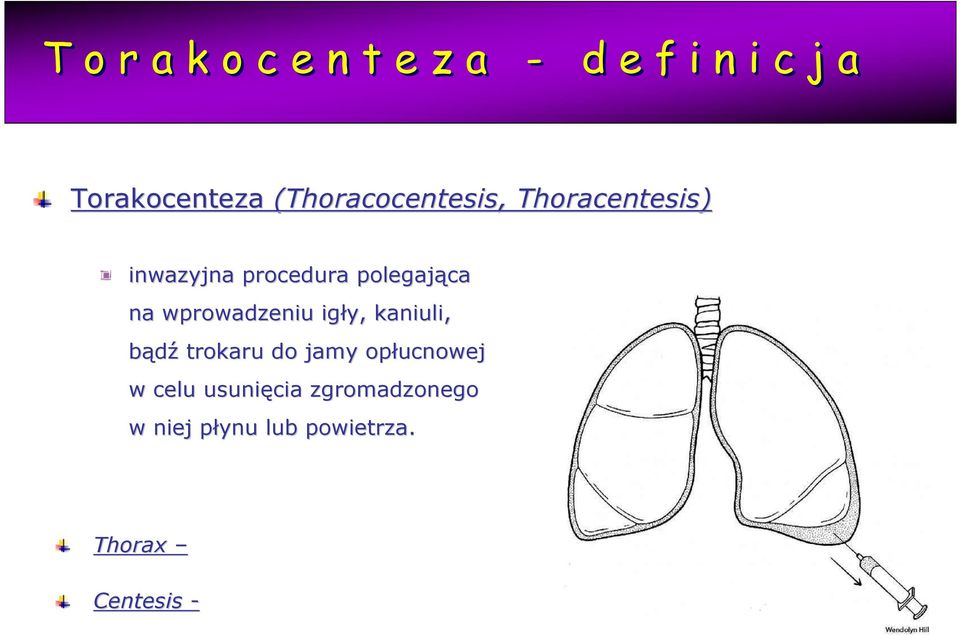 Torakocenteza - definicja

Torakocenteza (Thoracocentesis, Thoracentesis)

inwazyjna procedura polegająca na wprowadzeniu igły, kaniuli, bądź trokaru do jamy opłucnowej w celu usunięcia zgromadzonego w niej płynu lub powietrza.

Thorax –

Centesis -

Wendolyn Hill